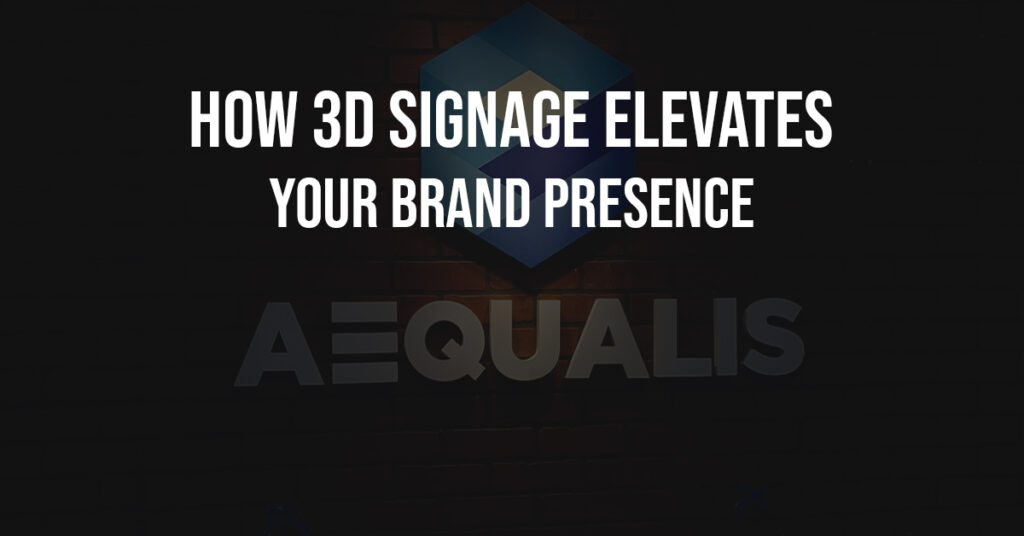 HOW 3D SIGNAGE ELEVATES
YOUR BRAND PRESENCE

AEQUALIS